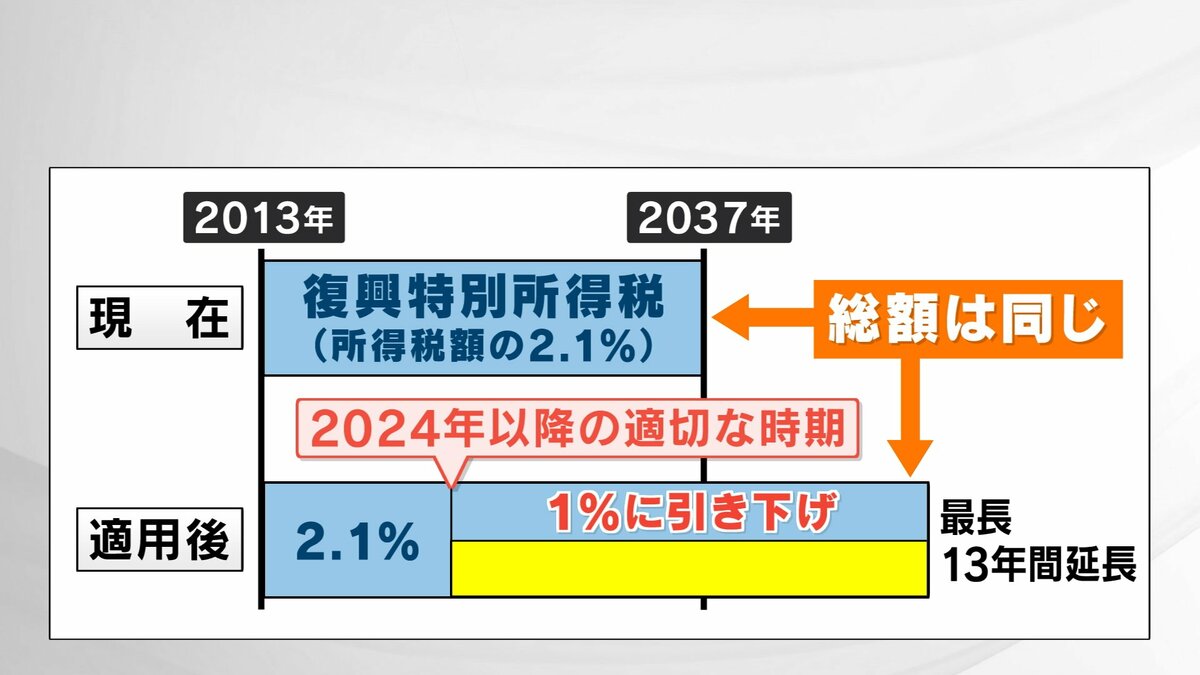 2013年

2037年

現　在

復興特別所得税
（所得税額の2.1%）

総額は同じ

2024年以降の適切な時期

適用後

2.1%

1%に引き下げ

最長
13年間延長